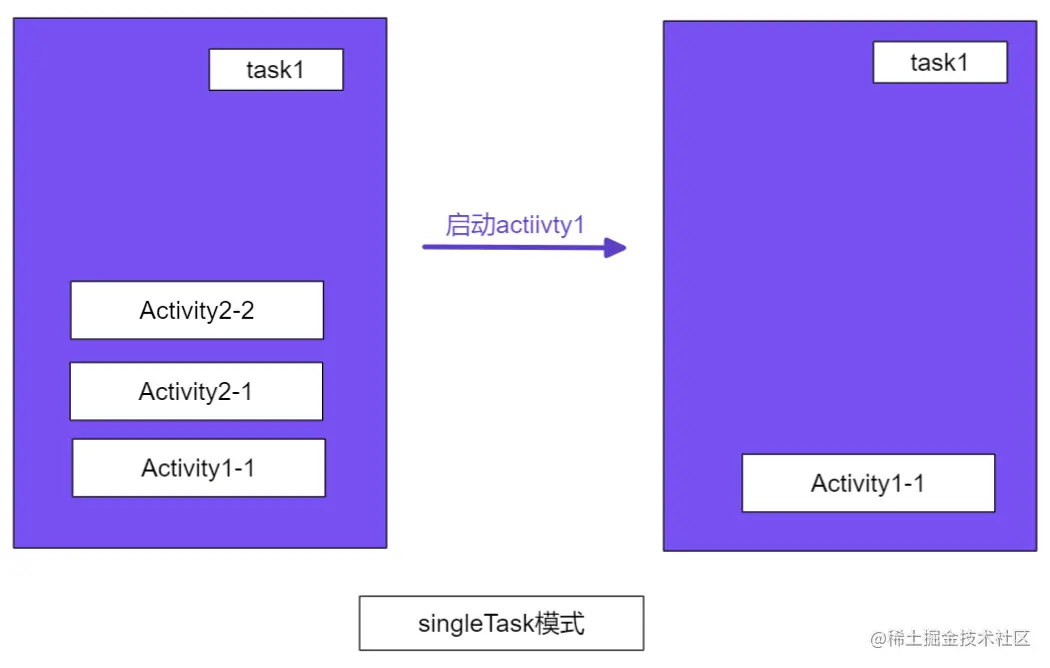 task1

Activity2-2

Activity2-1

Activity1-1

启动actiivty1

task1

Activity1-1

singleTask模式

@稀土掘金技术社区